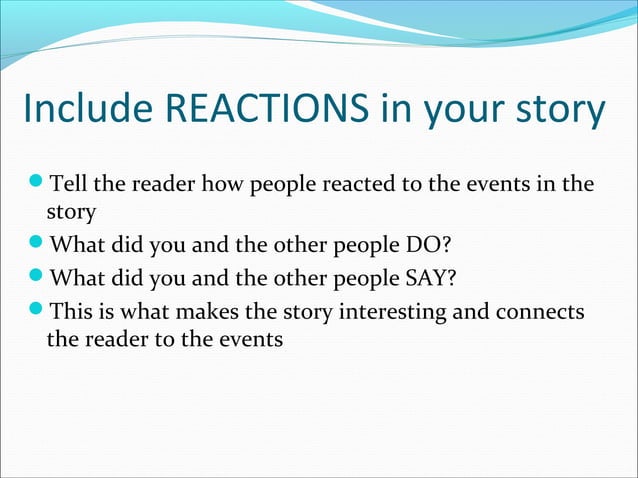 Include REACTIONS in your story

- Tell the reader how people reacted to the events in the story
- What did you and the other people DO?
- What did you and the other people SAY?
- This is what makes the story interesting and connects the reader to the events